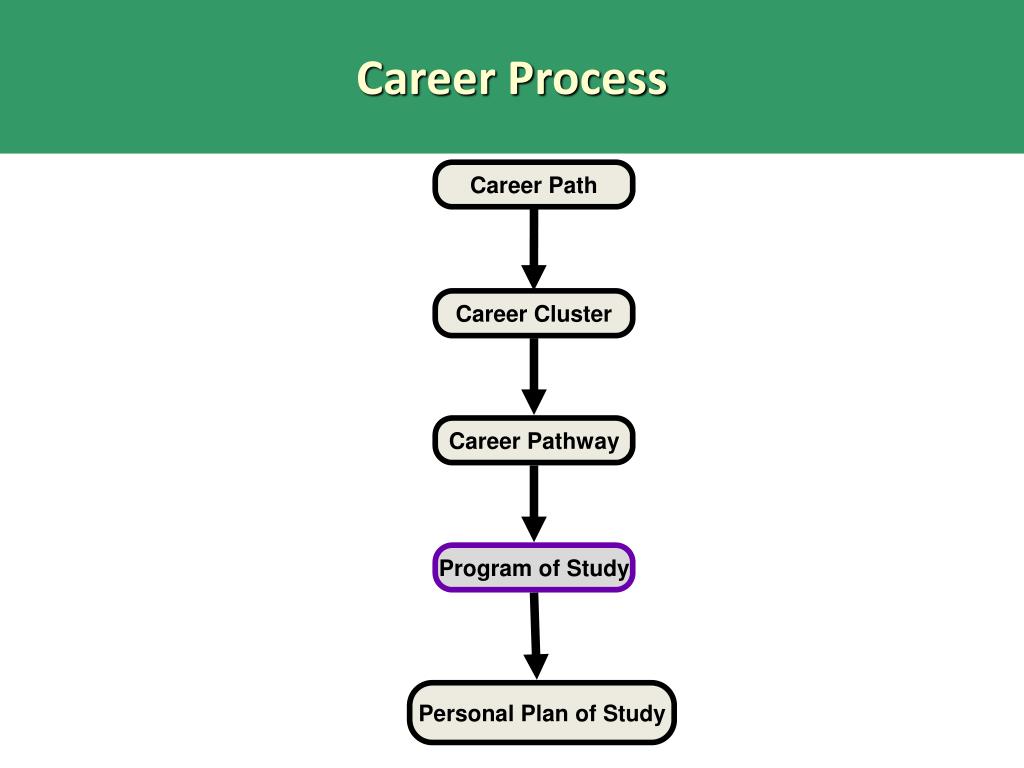 Career Process

Career Path

Career Cluster

Career Pathway

Program of Study

Personal Plan of Study